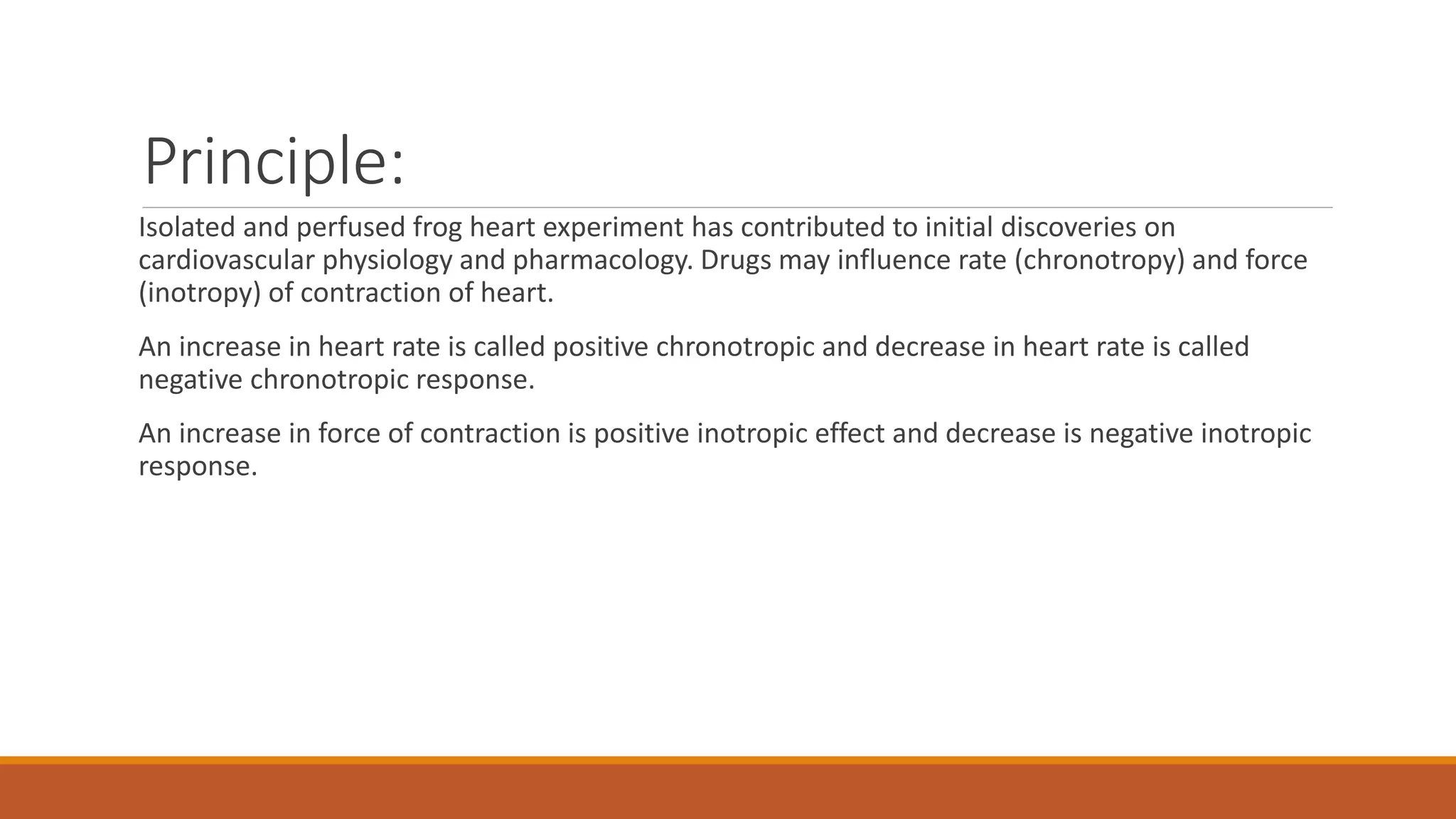 Principle:

Isolated and perfused frog heart experiment has contributed to initial discoveries on cardiovascular physiology and pharmacology. Drugs may influence rate (chronotropy) and force (inotropy) of contraction of heart.

An increase in heart rate is called positive chronotropic and decrease in heart rate is called negative chronotropic response.

An increase in force of contraction is positive inotropic effect and decrease is negative inotropic response.